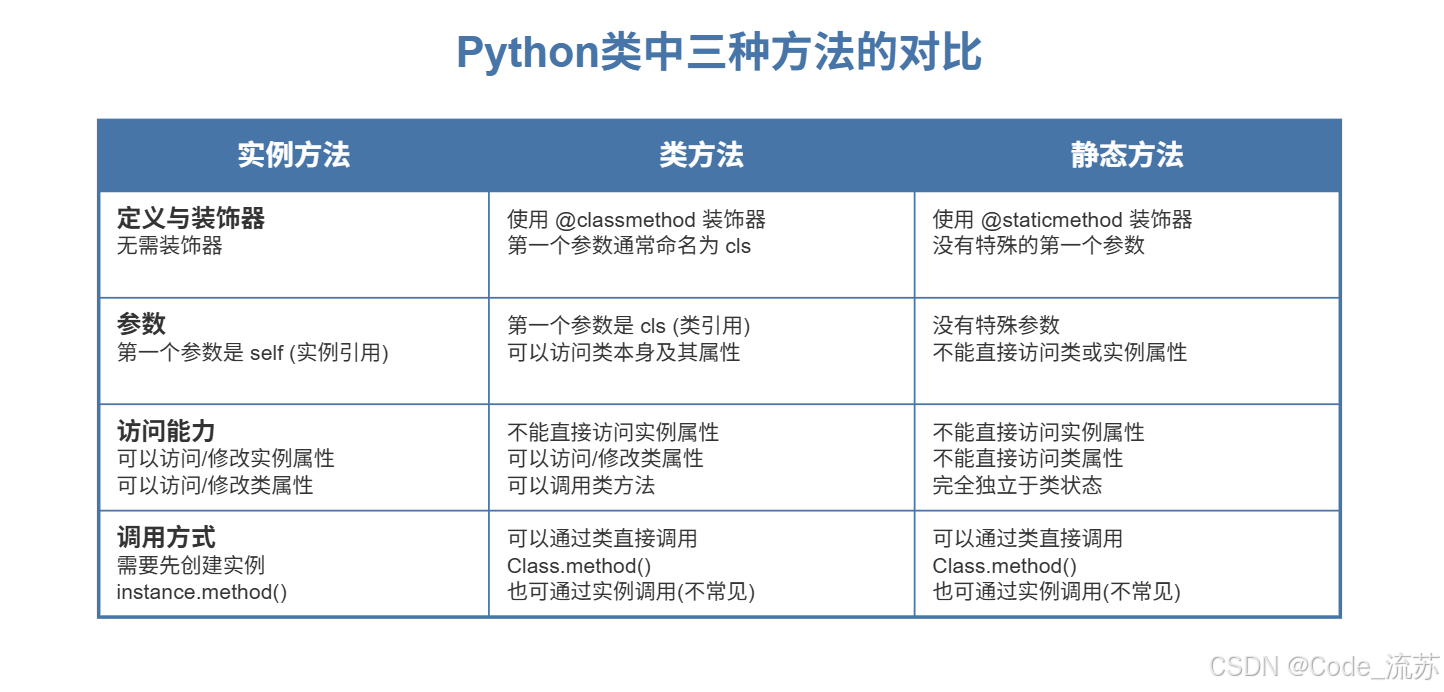 Python类中三种方法的对比

| 实例方法 | 类方法 | 静态方法 |
|---|---|---|
| **定义与装饰器** 无需装饰器 | 使用 @classmethod 装饰器 第一个参数通常命名为 cls | 使用 @staticmethod 装饰器 没有特殊的第一个参数 |
| **参数** 第一个参数是 self (实例引用) | 第一个参数是 cls (类引用) 可以访问类本身及其属性 | 没有特殊参数 不能直接访问类或实例属性 |
| **访问能力** 可以访问/修改实例属性 可以访问/修改类属性 | 不能直接访问实例属性 可以访问/修改类属性 可以调用类方法 | 不能直接访问实例属性 不能直接访问类属性 完全独立于类状态 |
| **调用方式** 需要先创建实例 instance.method() | 可以通过类直接调用 Class.method() 也可通过实例调用(不常见) | 可以通过类直接调用 Class.method() 也可通过实例调用(不常见) |

CSDN @Code_流苏